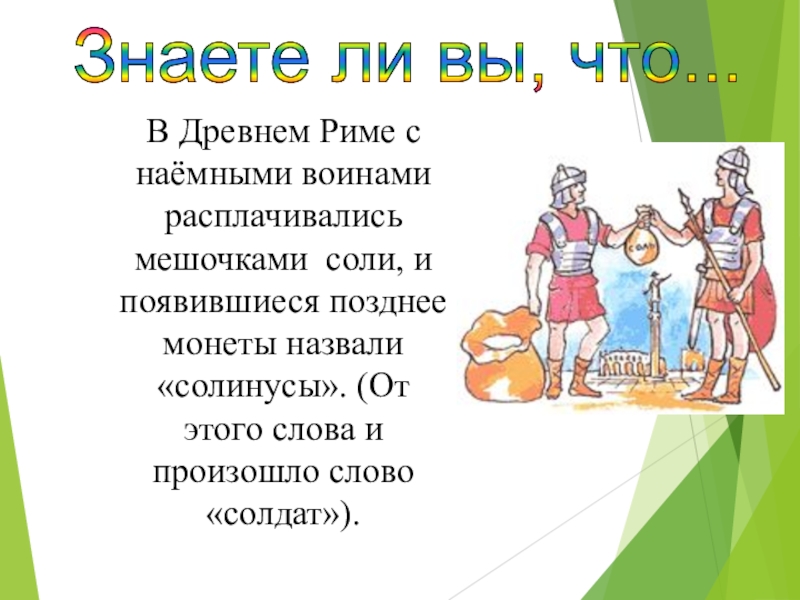 Знаете ли вы, что...

В Древнем Риме с наёмными воинами расплачивались мешочками  соли, и появившиеся позднее монеты назвали «солинусы». (От этого слова и произошло слово «солдат»).

соль